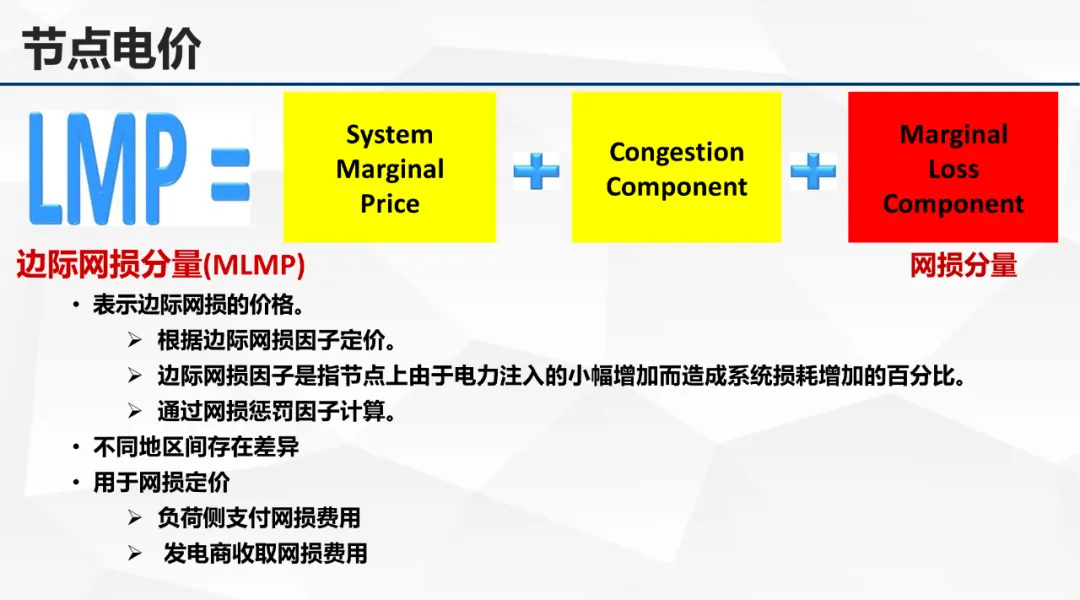 节点电价

LMP = System Marginal Price + Congestion Component + Marginal Loss Component

边际网损分量(MLMP)

网损分量

• 表示边际网损的价格。
➢ 根据边际网损因子定价。
➢ 边际网损因子是指节点上由于电力注入的小幅增加而造成系统损耗增加的百分比。
➢ 通过网损惩罚因子计算。
• 不同地区间存在差异
• 用于网损定价
➢ 负荷侧支付网损费用
➢ 发电商收取网损费用